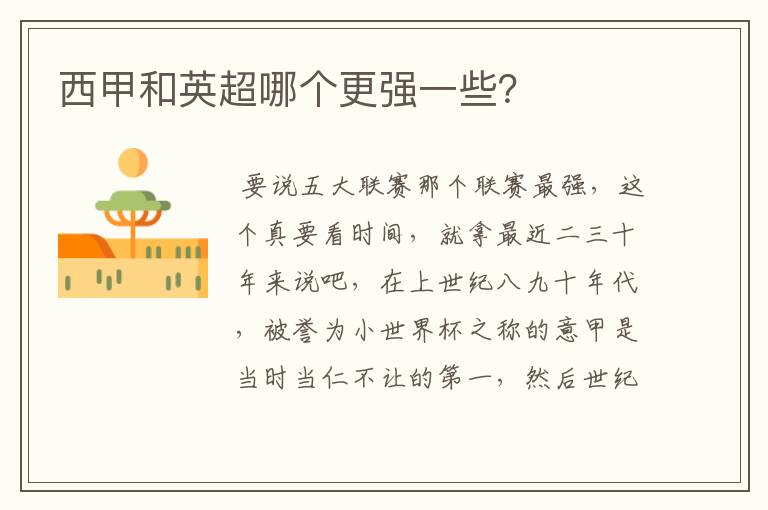 西甲和英超哪个更强一些?

要说五大联赛那个联赛最强，这个真要看时间，就拿最近二三十年来说吧，在上世纪八九十年代，被誉为小世界杯之称的意甲是当时当仁不让的第一，然后世纪